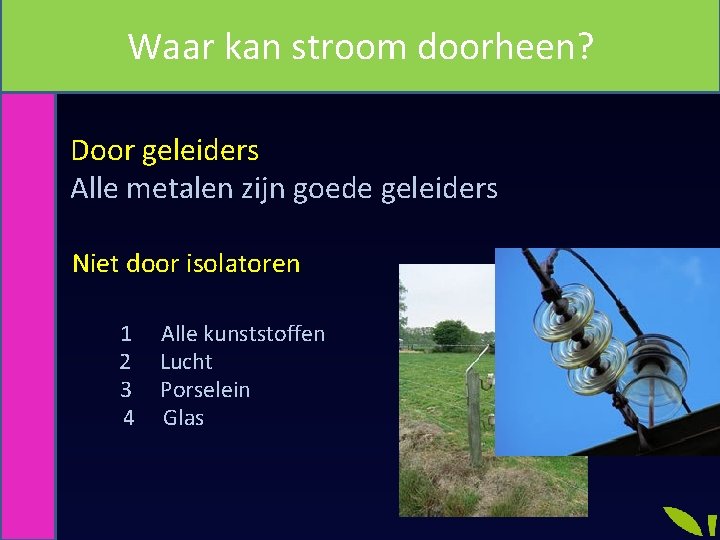 Waar kan stroom doorheen?

Door geleiders
Alle metalen zijn goede geleiders

Niet door isolatoren

1 Alle kunststoffen
2 Lucht
3 Porselein
4 Glas